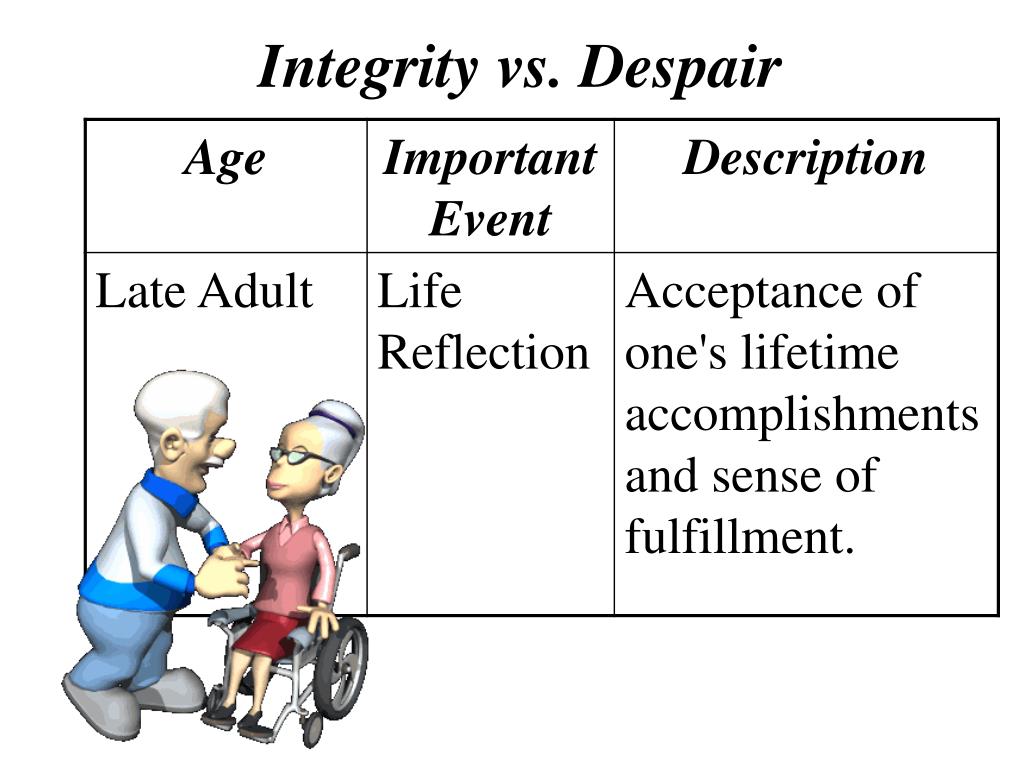 Integrity vs. Despair

| Age | Important Event | Description |
|---|---|---|
| Late Adult | Life Reflection | Acceptance of one's lifetime accomplishments and sense of fulfillment. |